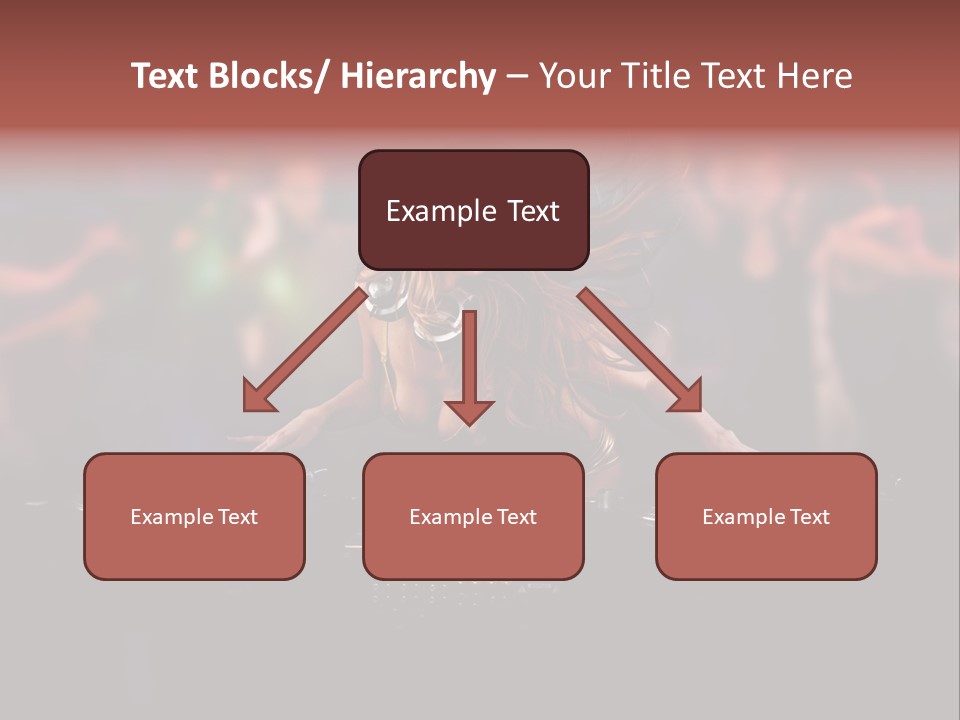 Text Blocks/ Hierarchy – Your Title Text Here

Example Text

Example Text

Example Text

Example Text